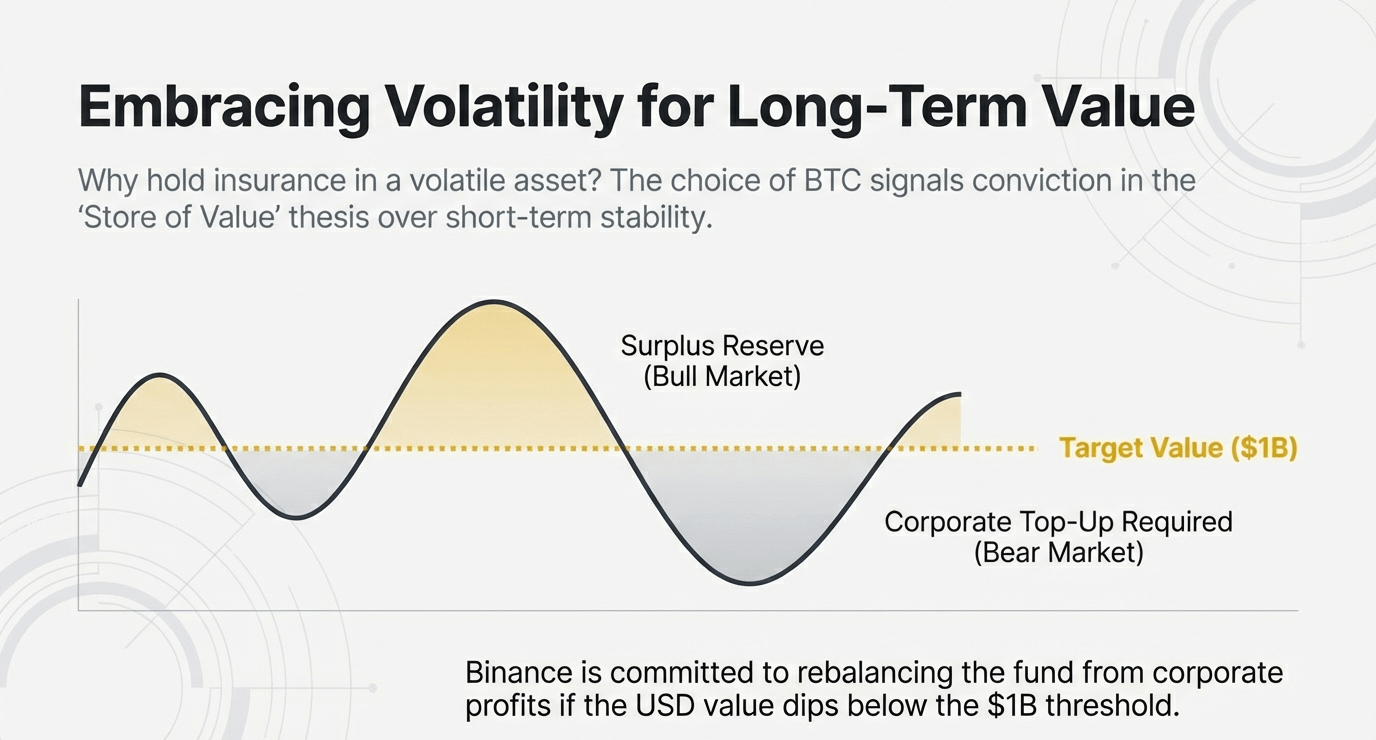 Embracing Volatility for Long-Term Value

Why hold insurance in a volatile asset? The choice of BTC signals conviction in the 'Store of Value' thesis over short-term stability.

Surplus Reserve
(Bull Market)

Target Value (\$1B)

Corporate Top-Up Required
(Bear Market)

Binance is committed to rebalancing the fund from corporate profits if the USD value dips below the \$1B threshold.